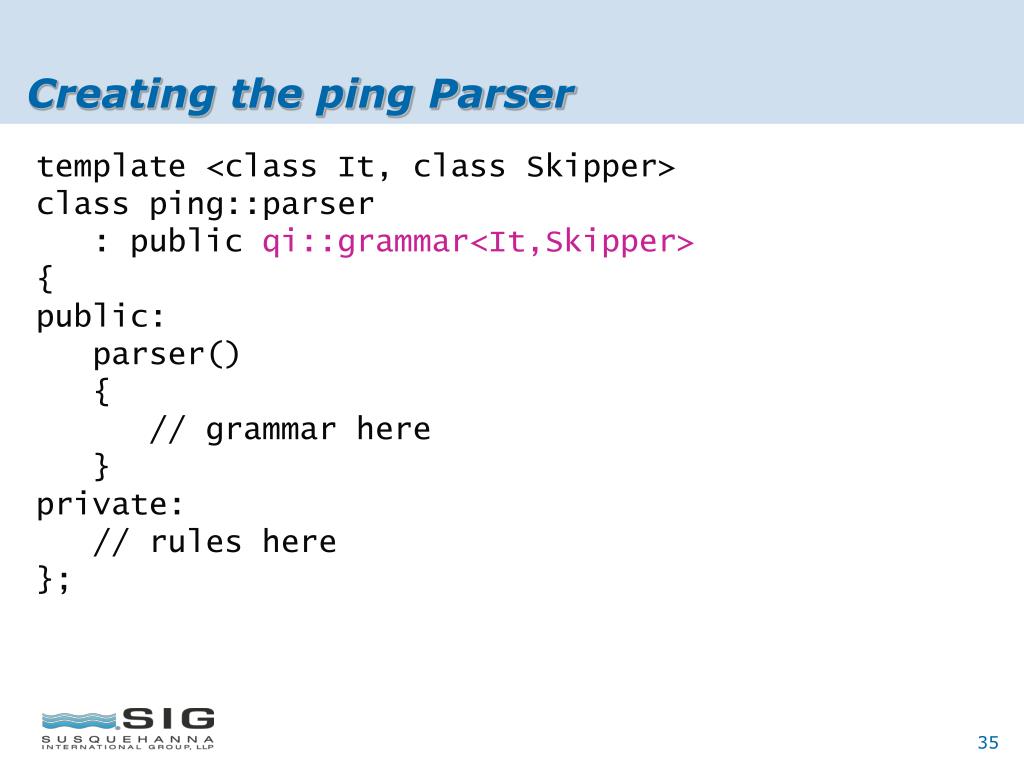 Creating the ping Parser

template <class It, class Skipper>
class ping::parser
   : public qi::grammar<It,Skipper>
{
public:
   parser()
   {
      // grammar here
   }
private:
   // rules here
};

SIG
SUSQUEHANNA
INTERNATIONAL GROUP, LLP

35